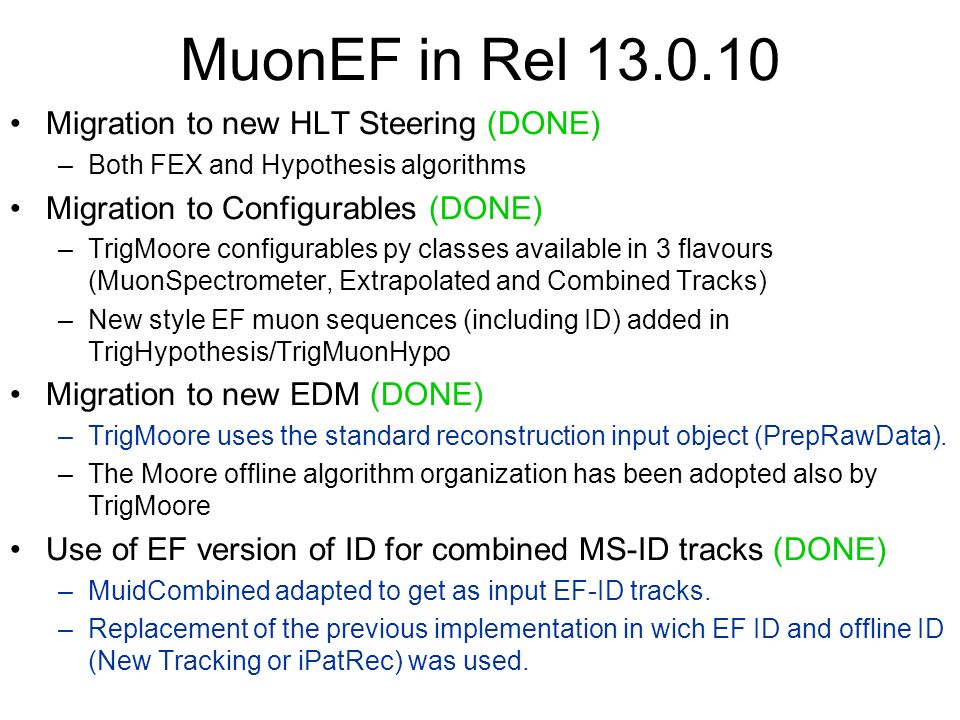 MuonEF in Rel 13.0.10

• Migration to new HLT Steering (DONE)
– Both FEX and Hypothesis algorithms

• Migration to Configurables (DONE)
– TrigMoore configurables py classes available in 3 flavours (MuonSpectrometer, Extrapolated and Combined Tracks)
– New style EF muon sequences (including ID) added in TrigHypothesis/TrigMuonHypo

• Migration to new EDM (DONE)
– TrigMoore uses the standard reconstruction input object (PrepRawData).
– The Moore offline algorithm organization has been adopted also by TrigMoore

• Use of EF version of ID for combined MS-ID tracks (DONE)
– MuidCombined adapted to get as input EF-ID tracks.
– Replacement of the previous implementation in wich EF ID and offline ID (New Tracking or iPatRec) was used.